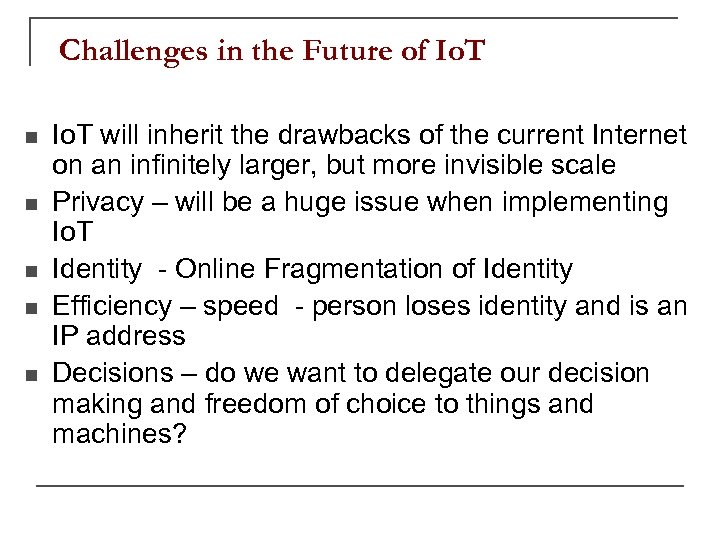 Challenges in the Future of IoT

- IoT will inherit the drawbacks of the current Internet on an infinitely larger, but more invisible scale
- Privacy – will be a huge issue when implementing IoT
- Identity - Online Fragmentation of Identity
- Efficiency – speed - person loses identity and is an IP address
- Decisions – do we want to delegate our decision making and freedom of choice to things and machines?